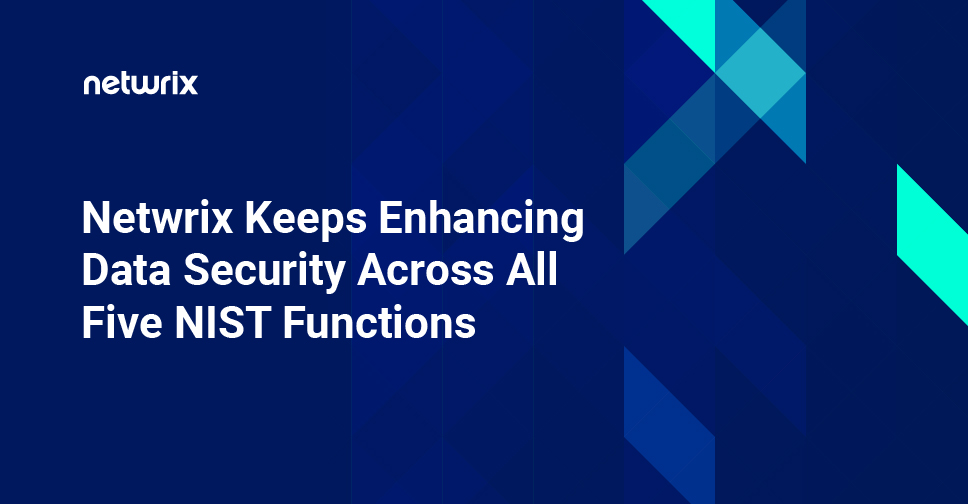 netwrix

Netwrix Keeps Enhancing Data Security Across All Five NIST Functions